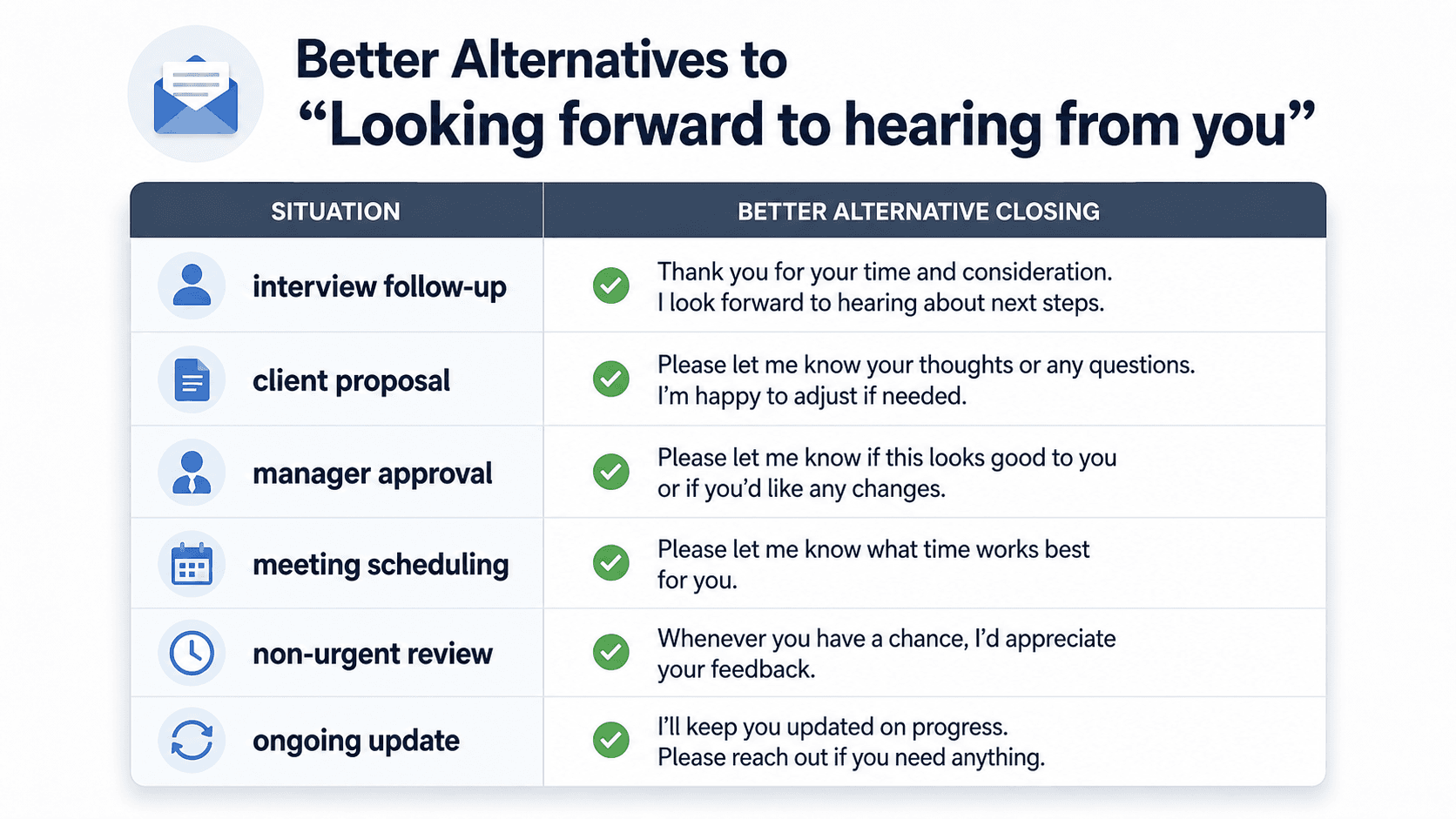 Better Alternatives to
“Looking forward to hearing from you”

| SITUATION | BETTER ALTERNATIVE CLOSING |
|---|---|
| interview follow-up | Thank you for your time and consideration. I look forward to hearing about next steps. |
| client proposal | Please let me know your thoughts or any questions. I’m happy to adjust if needed. |
| manager approval | Please let me know if this looks good to you or if you’d like any changes. |
| meeting scheduling | Please let me know what time works best for you. |
| non-urgent review | Whenever you have a chance, I’d appreciate your feedback. |
| ongoing update | I’ll keep you updated on progress. Please reach out if you need anything. |